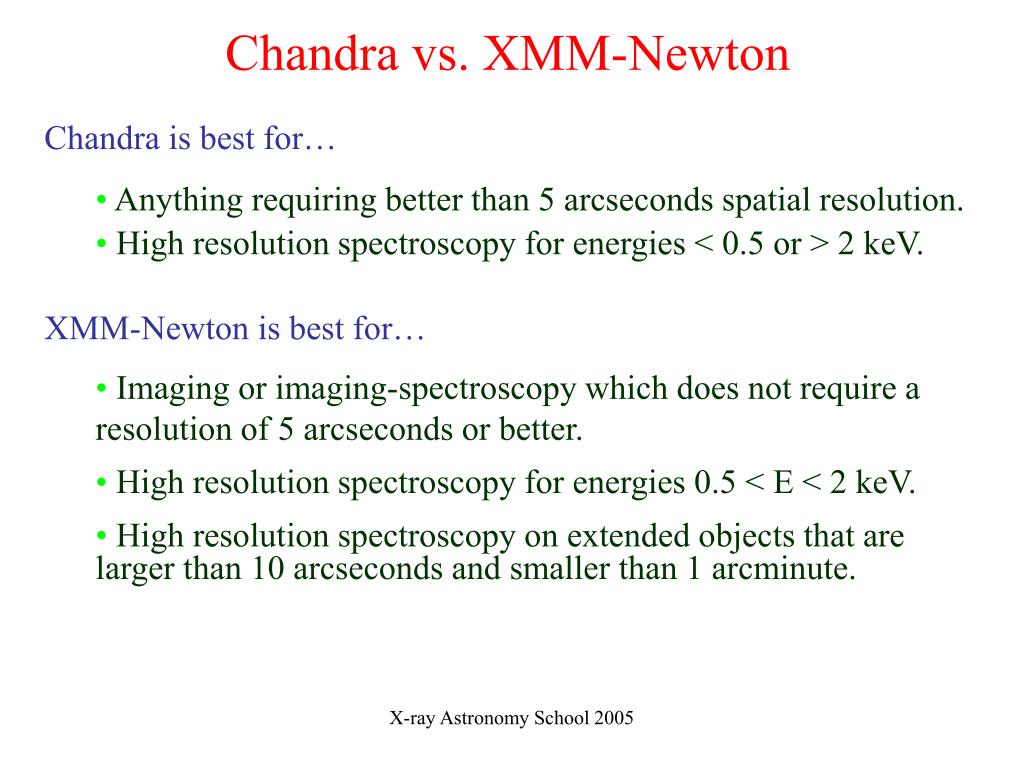 Chandra vs. XMM-Newton

Chandra is best for…

• Anything requiring better than 5 arcseconds spatial resolution.
• High resolution spectroscopy for energies < 0.5 or > 2 keV.

XMM-Newton is best for…

• Imaging or imaging-spectroscopy which does not require a resolution of 5 arcseconds or better.
• High resolution spectroscopy for energies 0.5 < E < 2 keV.
• High resolution spectroscopy on extended objects that are larger than 10 arcseconds and smaller than 1 arcminute.

X-ray Astronomy School 2005